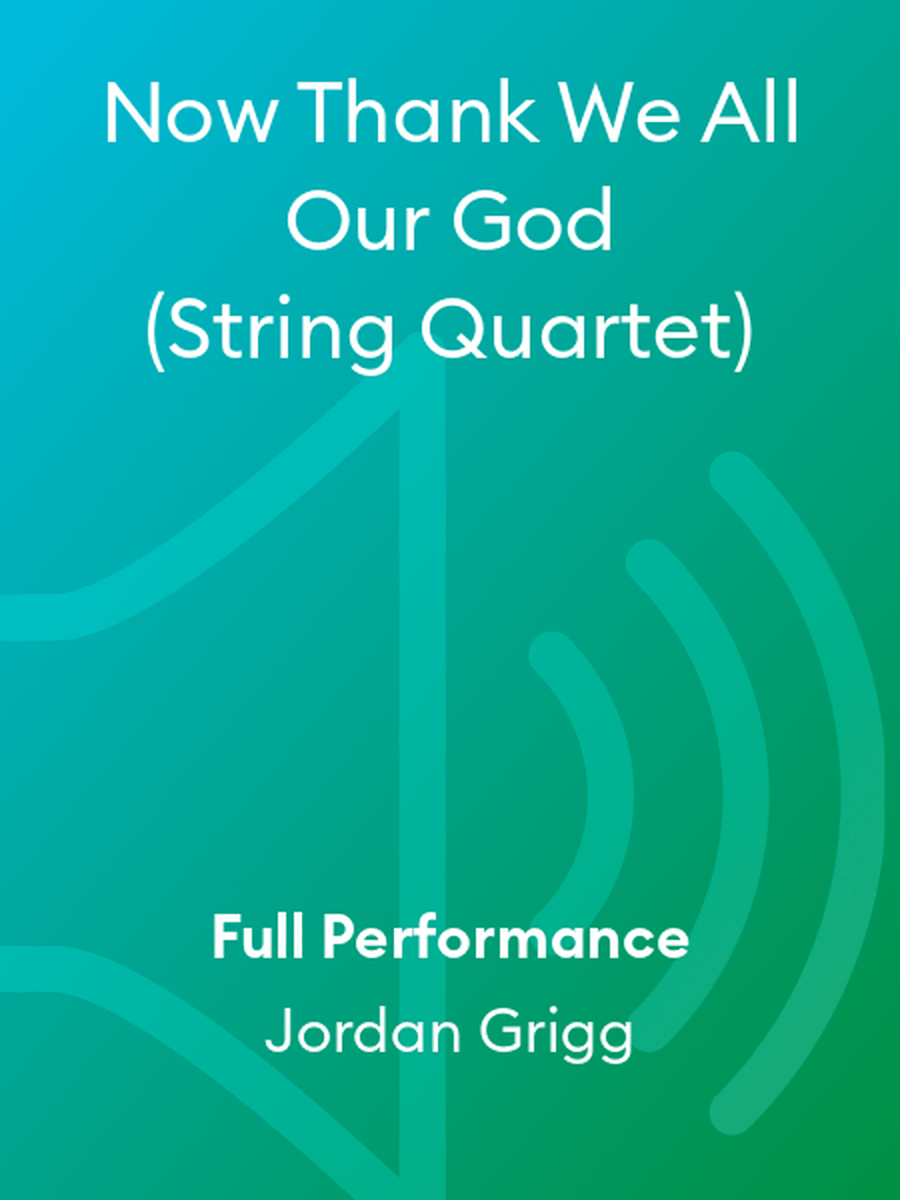 Now Thank We All Our God (String Quartet)

Full Performance
Jordan Grigg